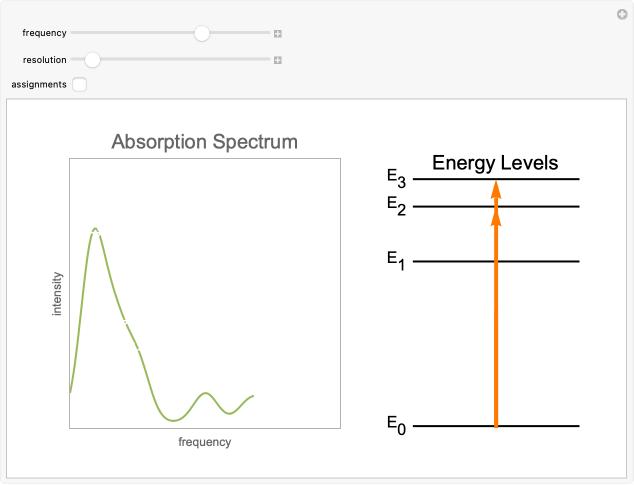 frequency

resolution

assignments

Absorption Spectrum

intensity

frequency

Energy Levels

$E_3$

$E_2$

$E_1$

$E_0$